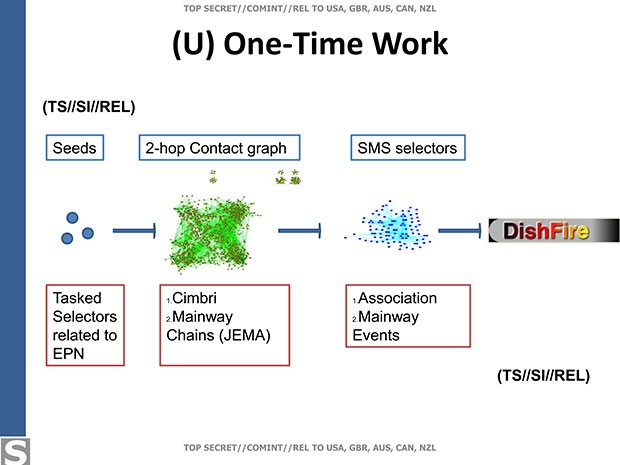 TOP SECRET//COMINT//REL TO USA, GBR, AUS, CAN, NZL

(U) One-Time Work

(TS//SI//REL)

Seeds

2-hop Contact graph

SMS selectors

DishFire

Tasked Selectors related to EPN

1. Cimbri
2. Mainway Chains (JEMA)

1. Association
2. Mainway Events

(TS//SI//REL)

S

TOP SECRET//COMINT//REL TO USA, GBR, AUS, CAN, NZL